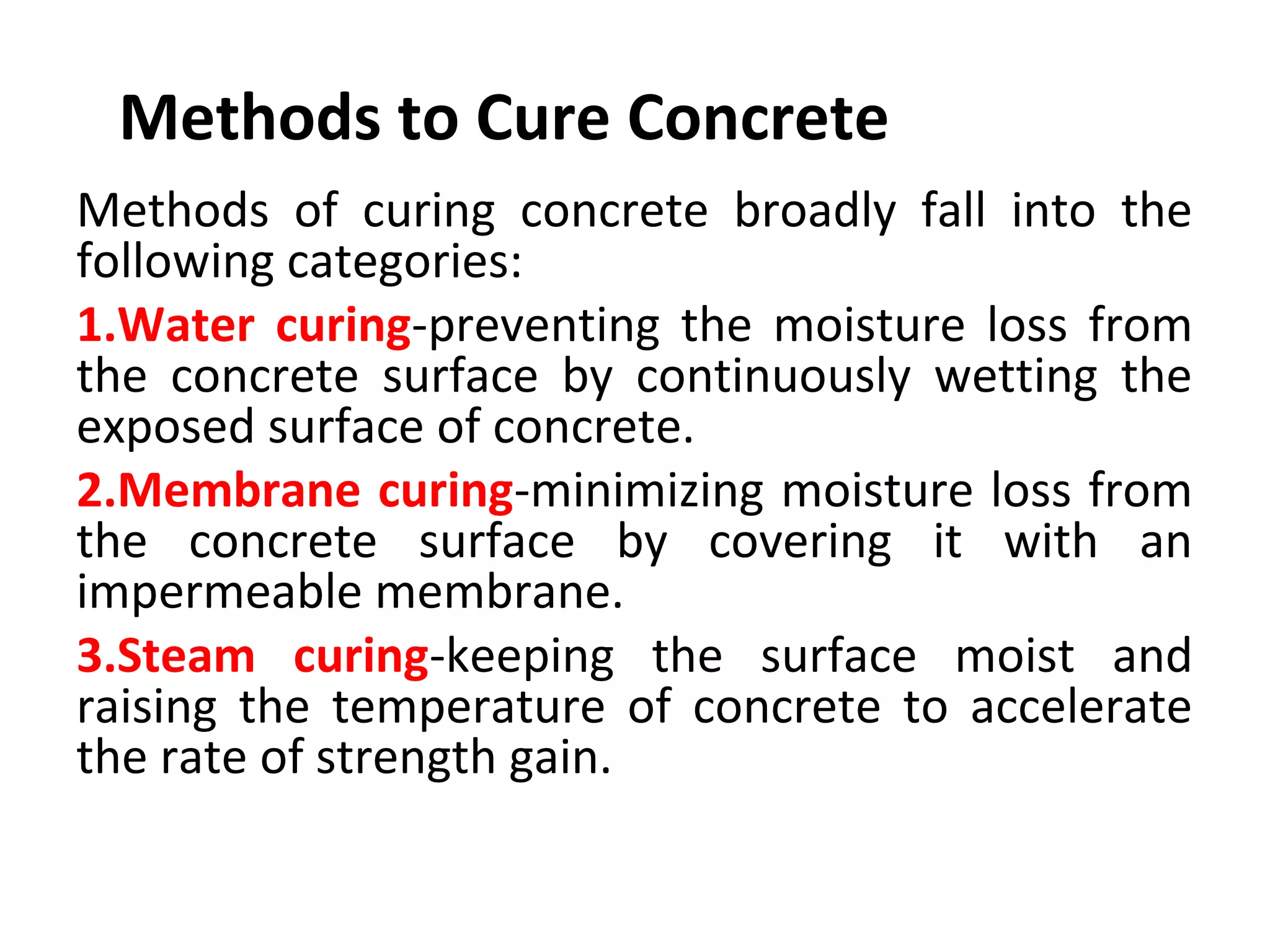 Methods to Cure Concrete

Methods of curing concrete broadly fall into the following categories:

1.Water curing-preventing the moisture loss from the concrete surface by continuously wetting the exposed surface of concrete.

2.Membrane curing-minimizing moisture loss from the concrete surface by covering it with an impermeable membrane.

3.Steam curing-keeping the surface moist and raising the temperature of concrete to accelerate the rate of strength gain.